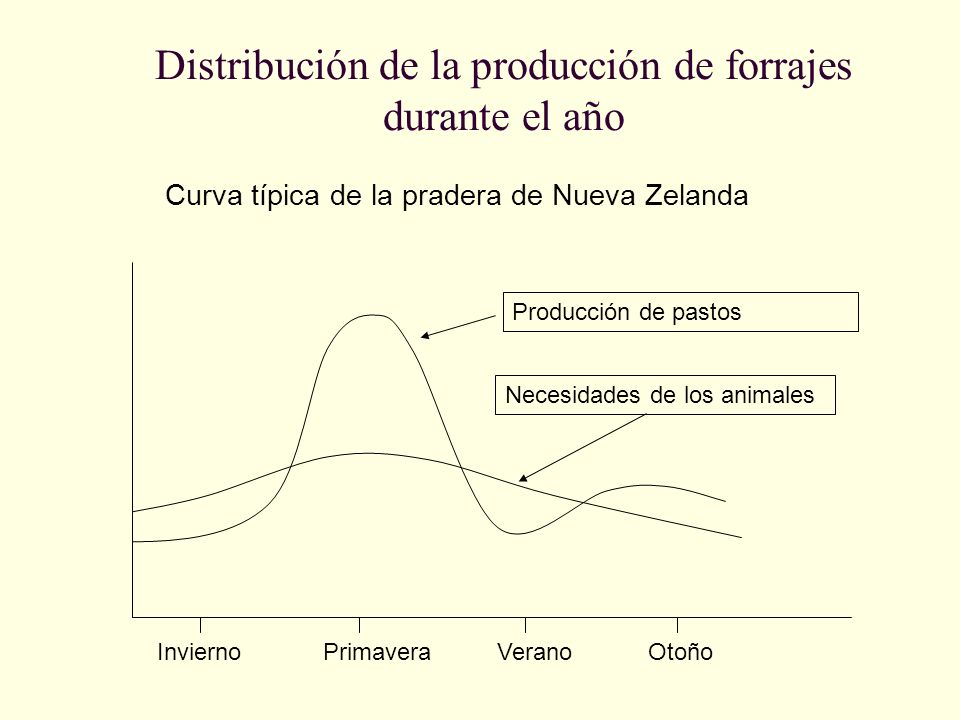 Distribución de la producción de forrajes durante el año

Curva típica de la pradera de Nueva Zelanda

Producción de pastos

Necesidades de los animales

Invierno
Primavera
Verano
Otoño